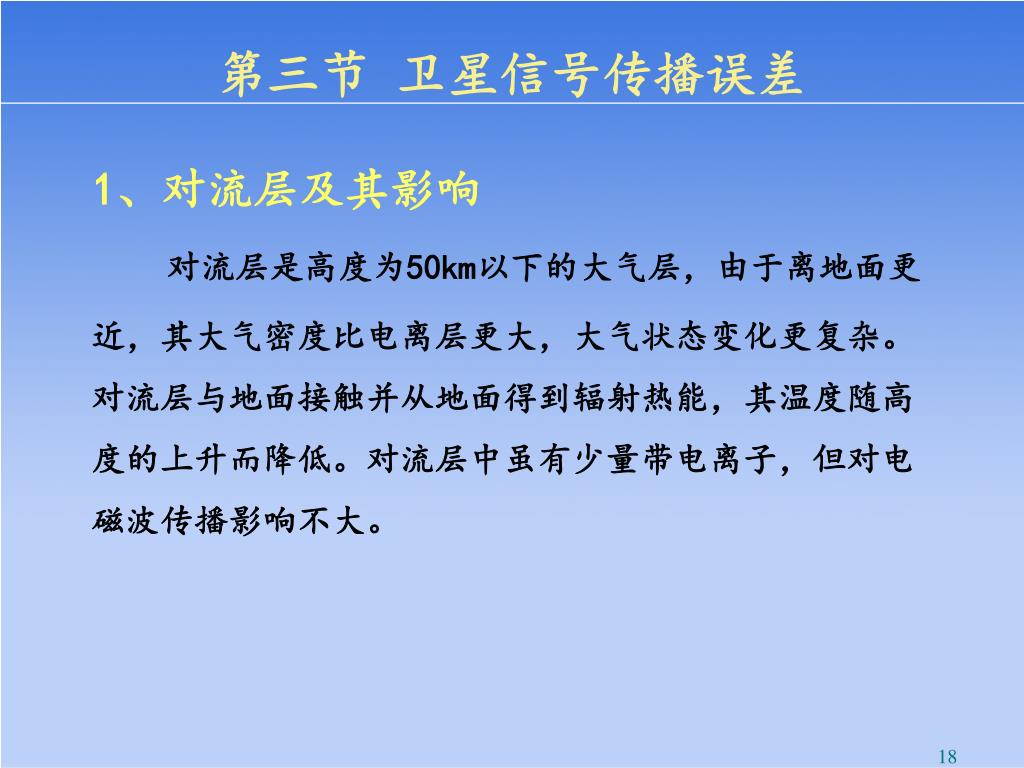 第三节 卫星信号传播误差

1、对流层及其影响

对流层是高度为50km以下的大气层，由于离地面更近，其大气密度比电离层更大，大气状态变化更复杂。对流层与地面接触并从地面得到辐射热能，其温度随高度的上升而降低。对流层中虽有少量带电离子，但对电磁波传播影响不大。

18